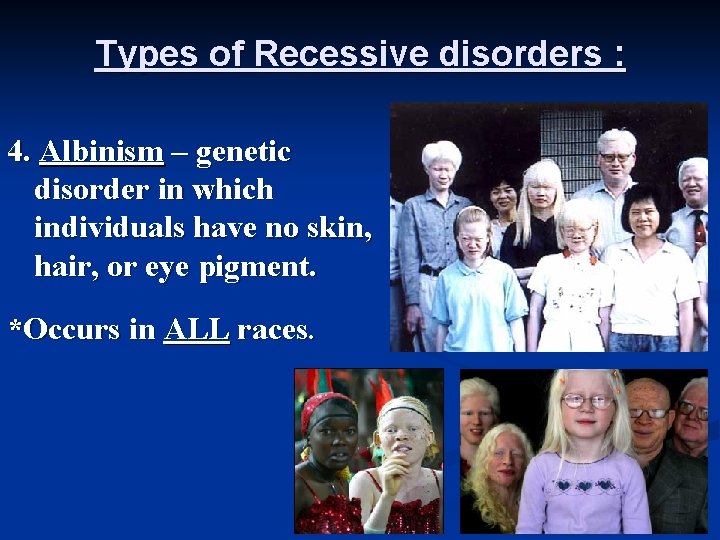 Types of Recessive disorders :

4. Albinism – genetic disorder in which individuals have no skin, hair, or eye pigment.

*Occurs in ALL races.